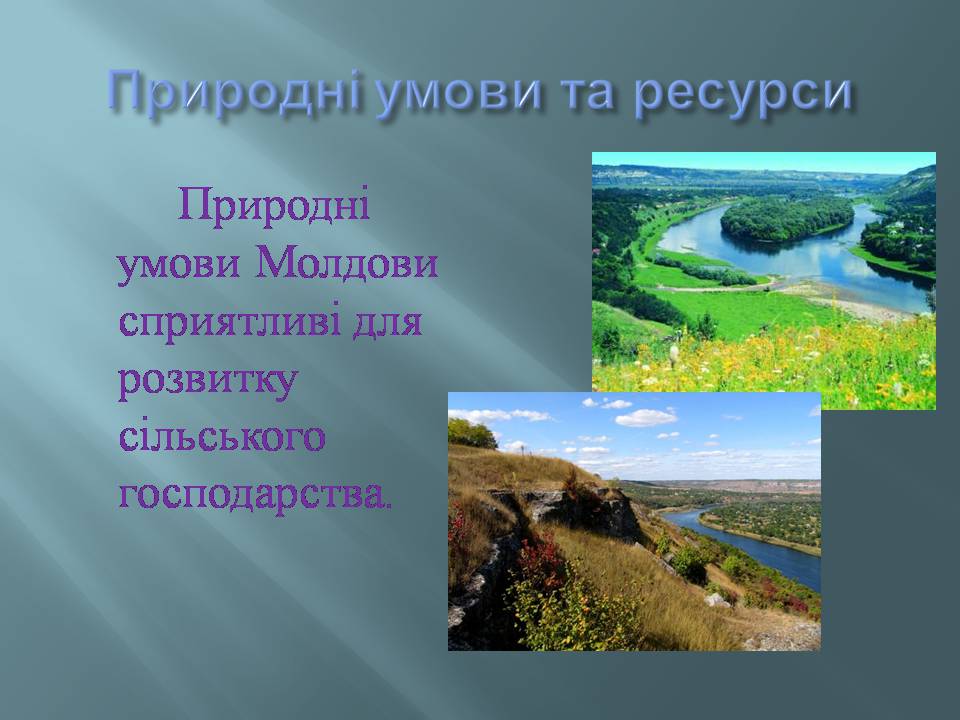 Природні умови та ресурси

Природні умови Молдови сприятливі для розвитку сільського господарства.